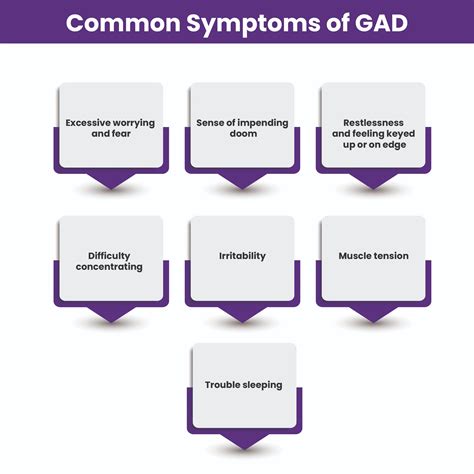 Common Symptoms of GAD

Excessive worrying and fear

Sense of impending doom

Restlessness and feeling keyed up or on edge

Difficulty concentrating

Irritability

Muscle tension

Trouble sleeping